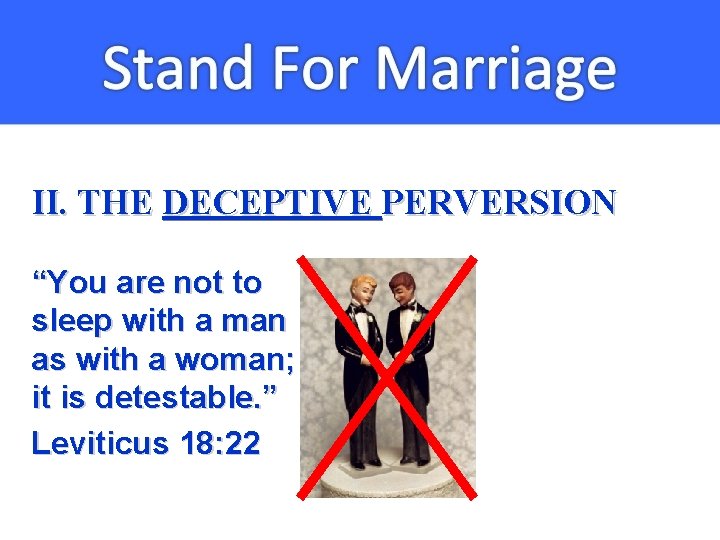 Stand For Marriage

II. THE DECEPTIVE PERVERSION

“You are not to sleep with a man as with a woman; it is detestable.”

Leviticus 18:22